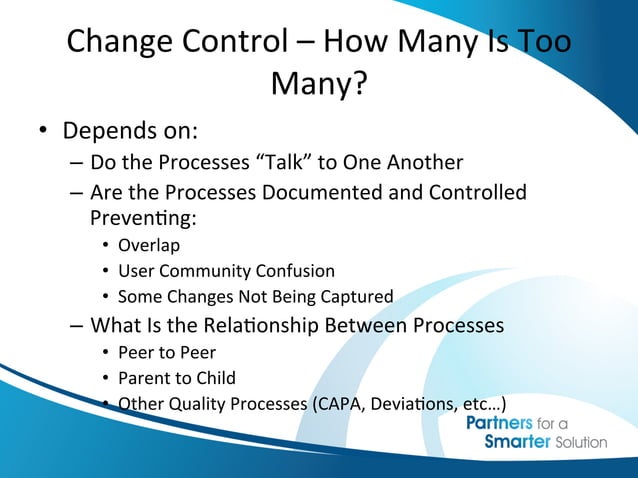 Change Control – How Many Is Too Many?

• Depends on:
– Do the Processes "Talk" to One Another
– Are the Processes Documented and Controlled Preventing:
• Overlap
• User Community Confusion
• Some Changes Not Being Captured
– What Is the Relationship Between Processes
• Peer to Peer
• Parent to Child
• Other Quality Processes (CAPA, Deviations, etc…)

Partners for a Smarter Solution